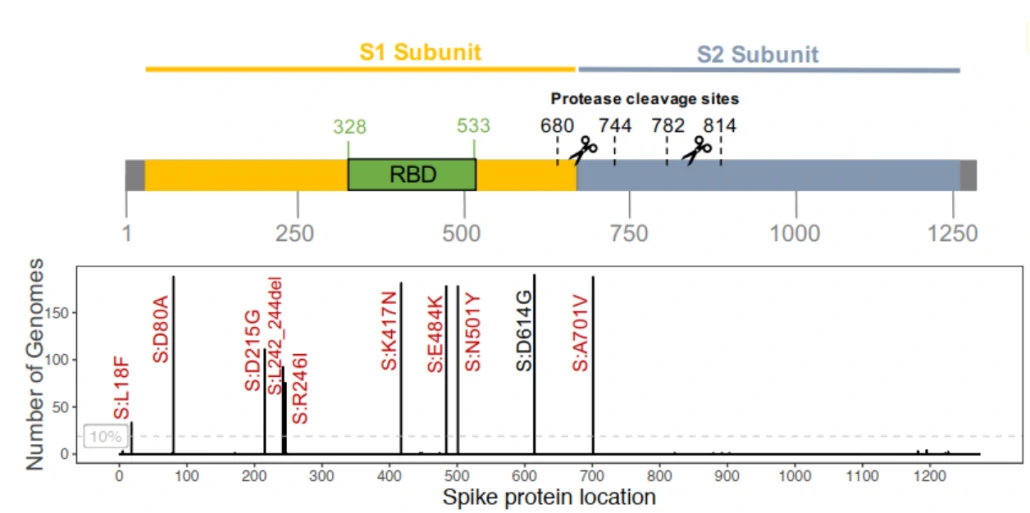 S1 Subunit

S2 Subunit

Protease cleavage sites

328

533

680

744

782

814

RBD

1

250

500

750

1000

1250

Number of Genomes

150

100

50

0

10%

S:L18F

S:D80A

S:D215G

S:L242_244del

S:R246I

S:K417N

S:E484K

S:N501Y

S:D614G

S:A701V

0 100 200 300 400 500 600 700 800 900 1000 1100 1200

Spike protein location